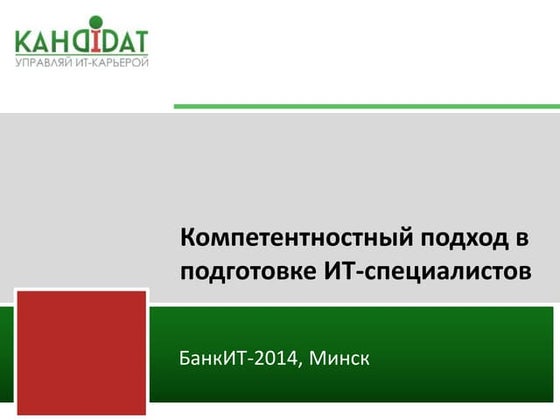 KAHDIDAT
УПРАВЛЯЙ ИТ-КАРЬЕРОЙ

Компетентностный подход в подготовке ИТ-специалистов

БанкИТ-2014, Минск